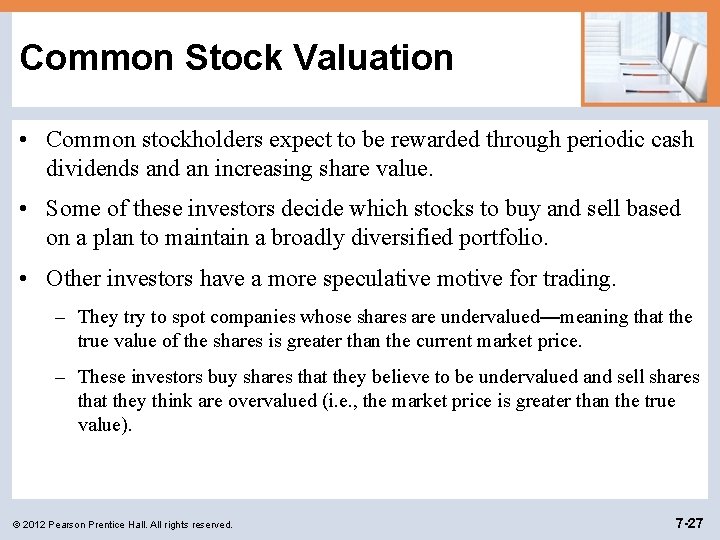 Common Stock Valuation

• Common stockholders expect to be rewarded through periodic cash dividends and an increasing share value.

• Some of these investors decide which stocks to buy and sell based on a plan to maintain a broadly diversified portfolio.

• Other investors have a more speculative motive for trading.

– They try to spot companies whose shares are undervalued—meaning that the true value of the shares is greater than the current market price.

– These investors buy shares that they believe to be undervalued and sell shares that they think are overvalued (i.e., the market price is greater than the true value).

© 2012 Pearson Prentice Hall. All rights reserved.

7-27